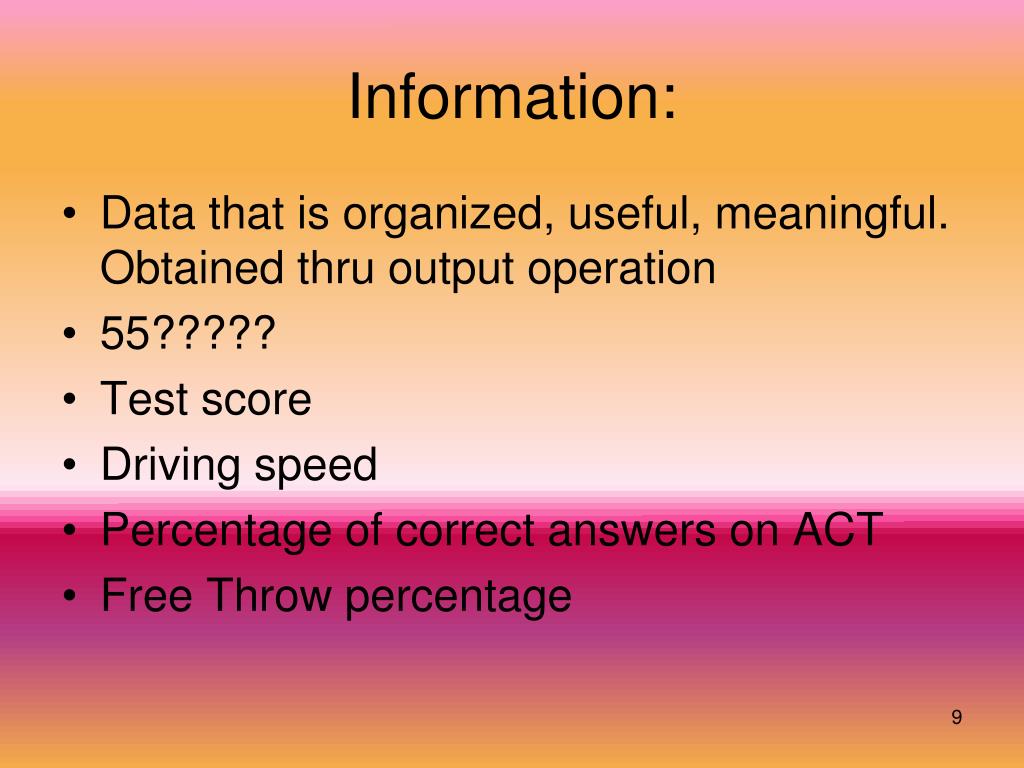 Information:

• Data that is organized, useful, meaningful. Obtained thru output operation
• 55?????
• Test score
• Driving speed
• Percentage of correct answers on ACT
• Free Throw percentage

9